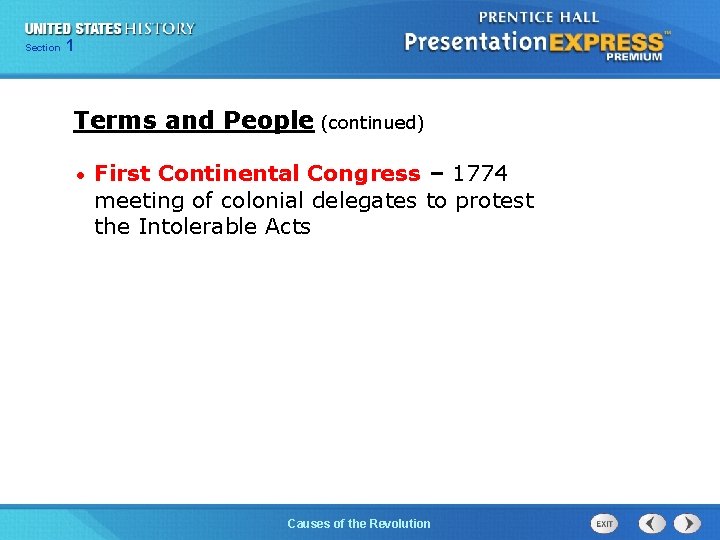 UNITED STATES HISTORY
Section 1

PRENTICE HALL
PresentationEXPRESS™
PREMIUM

Terms and People (continued)

• First Continental Congress – 1774 meeting of colonial delegates to protest the Intolerable Acts

Causes of the Revolution

EXIT